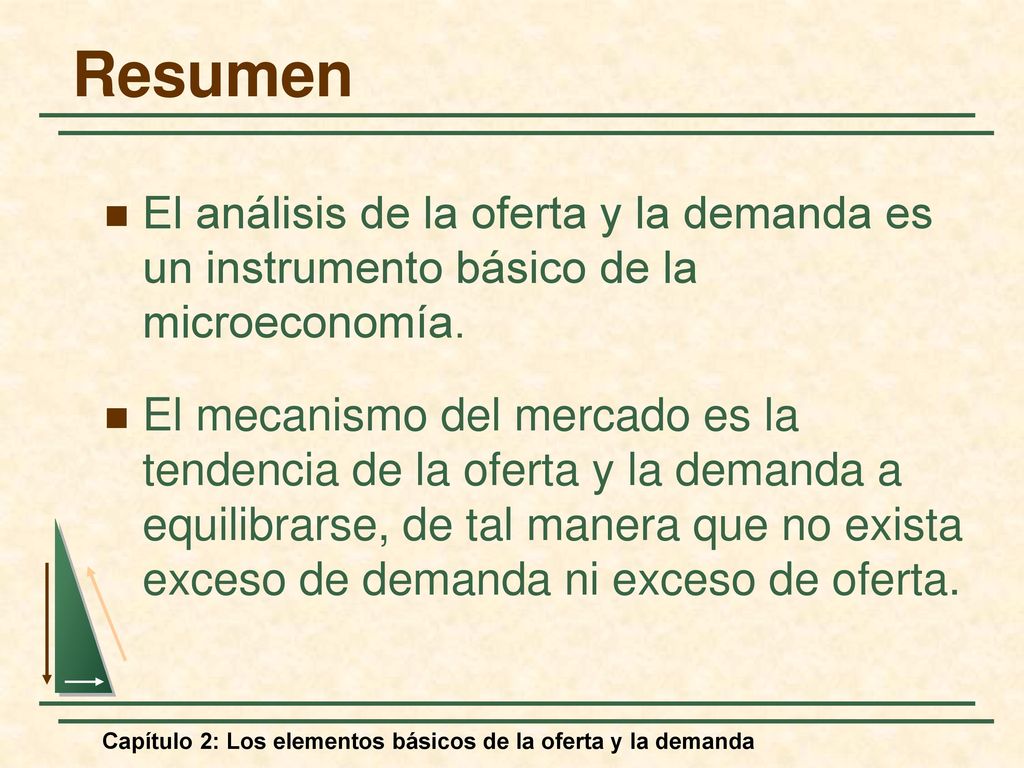 Resumen

El análisis de la oferta y la demanda es un instrumento básico de la microeconomía.

El mecanismo del mercado es la tendencia de la oferta y la demanda a equilibrarse, de tal manera que no exista exceso de demanda ni exceso de oferta.

Capítulo 2: Los elementos básicos de la oferta y la demanda